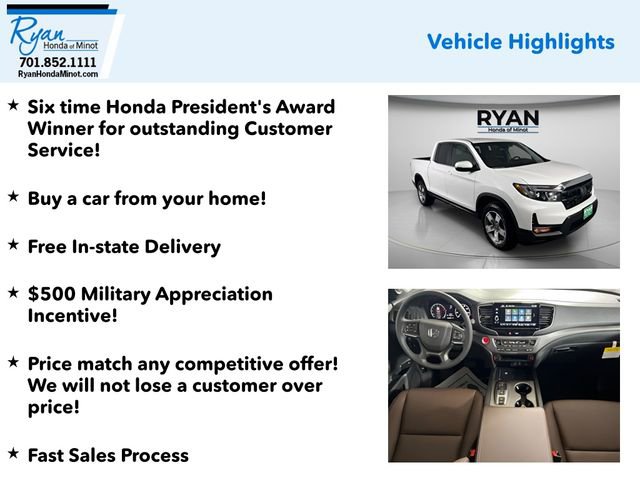 Ryan
Honda of Minot
701.852.1111
RyanHondaMinot.com

Vehicle Highlights

★ Six time Honda President's Award Winner for outstanding Customer Service!

★ Buy a car from your home!

★ Free In-state Delivery

★ $500 Military Appreciation Incentive!

★ Price match any competitive offer! We will not lose a customer over price!

★ Fast Sales Process

RYAN
Honda of Minot